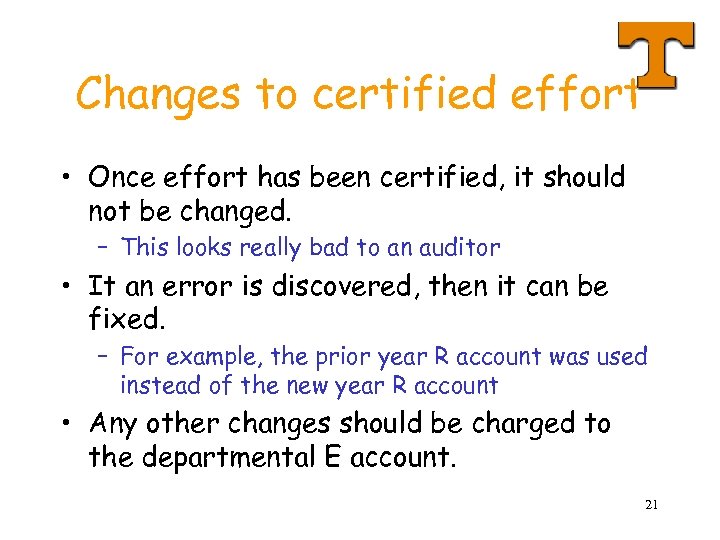 T

Changes to certified effort

• Once effort has been certified, it should not be changed.
  – This looks really bad to an auditor
• It an error is discovered, then it can be fixed.
  – For example, the prior year R account was used instead of the new year R account
• Any other changes should be charged to the departmental E account.

21